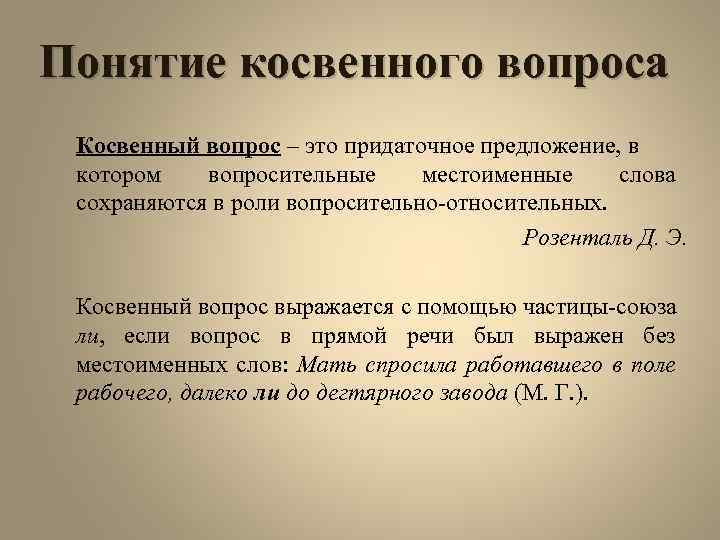 Понятие косвенного вопроса

Косвенный вопрос – это придаточное предложение, в котором вопросительные местоименные слова сохраняются в роли вопросительно-относительных.

Розенталь Д. Э.

Косвенный вопрос выражается с помощью частицы-союза ли, если вопрос в прямой речи был выражен без местоименных слов: Мать спросила работавшего в поле рабочего, далеко ли до дегтярного завода (М. Г.).